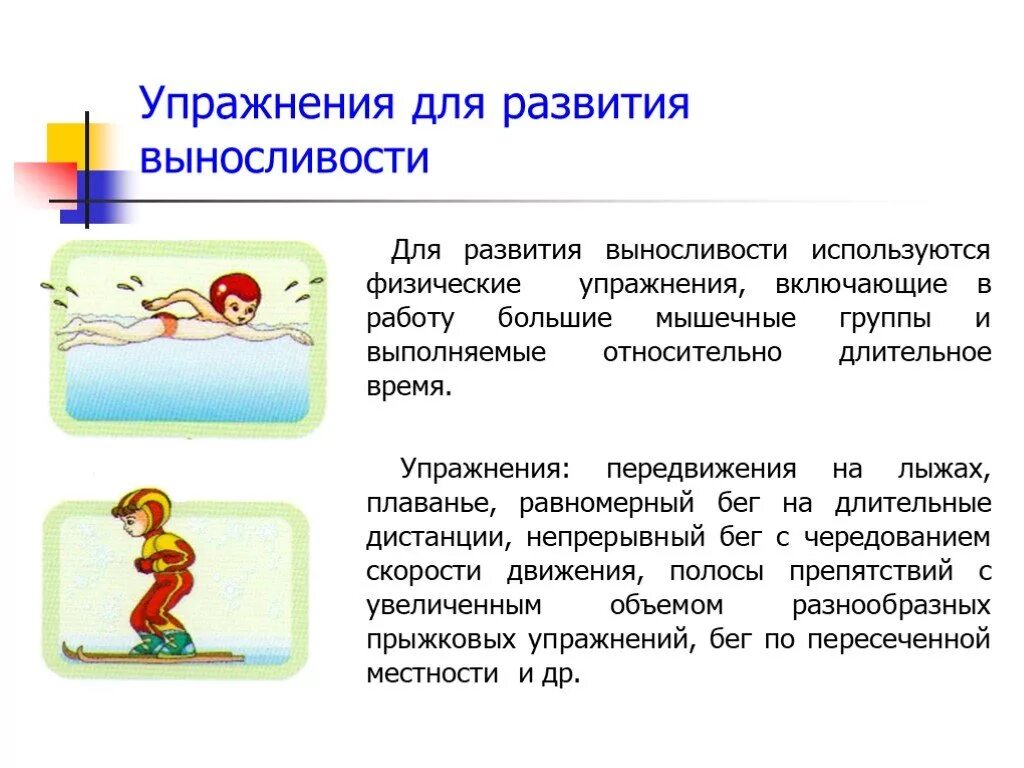 Упражнения для развития выносливости

Для развития выносливости используются физические упражнения, включающие в работу большие мышечные группы и выполняемые относительно длительное время.

Упражнения: передвижения на лыжах, плаванье, равномерный бег на длительные дистанции, непрерывный бег с чередованием скорости движения, полосы препятствий с увеличенным объемом разнообразных прыжковых упражнений, бег по пересеченной местности и др.